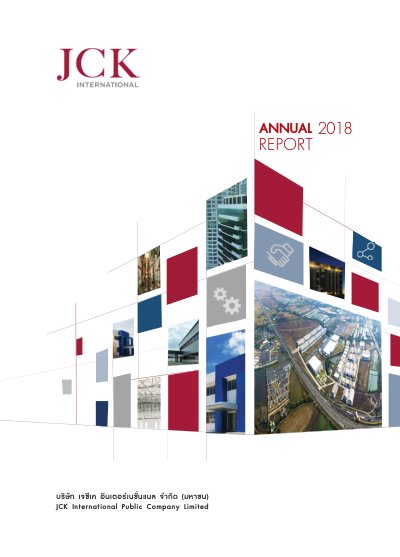 JCK
INTERNATIONAL

ANNUAL 2018
REPORT

บริษัท เจซีเค อินเตอร์เนชั่นแนล จำกัด (มหาชน)
JCK International Public Company Limited